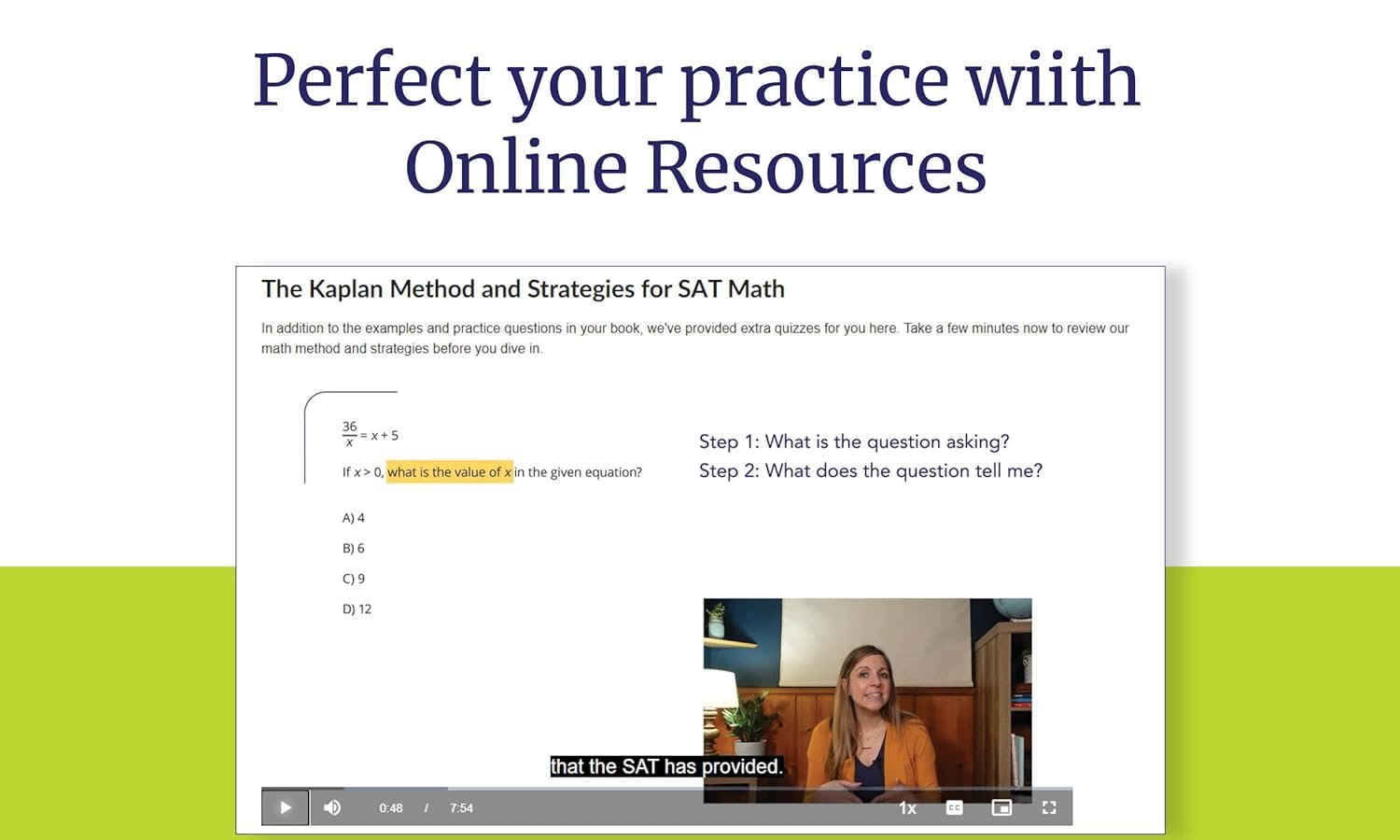 Perfect your practice wiith Online Resources

The Kaplan Method and Strategies for SAT Math

In addition to the examples and practice questions in your book, we've provided extra quizzes for you here. Take a few minutes now to review our math method and strategies before you dive in.

$\frac{36}{x} = x + 5$

If $x > 0$, what is the value of $x$ in the given equation?

A) 4

B) 6

C) 9

D) 12

Step 1: What is the question asking?
Step 2: What does the question tell me?

that the SAT has provided.

0:48 / 7:54

1x

CC